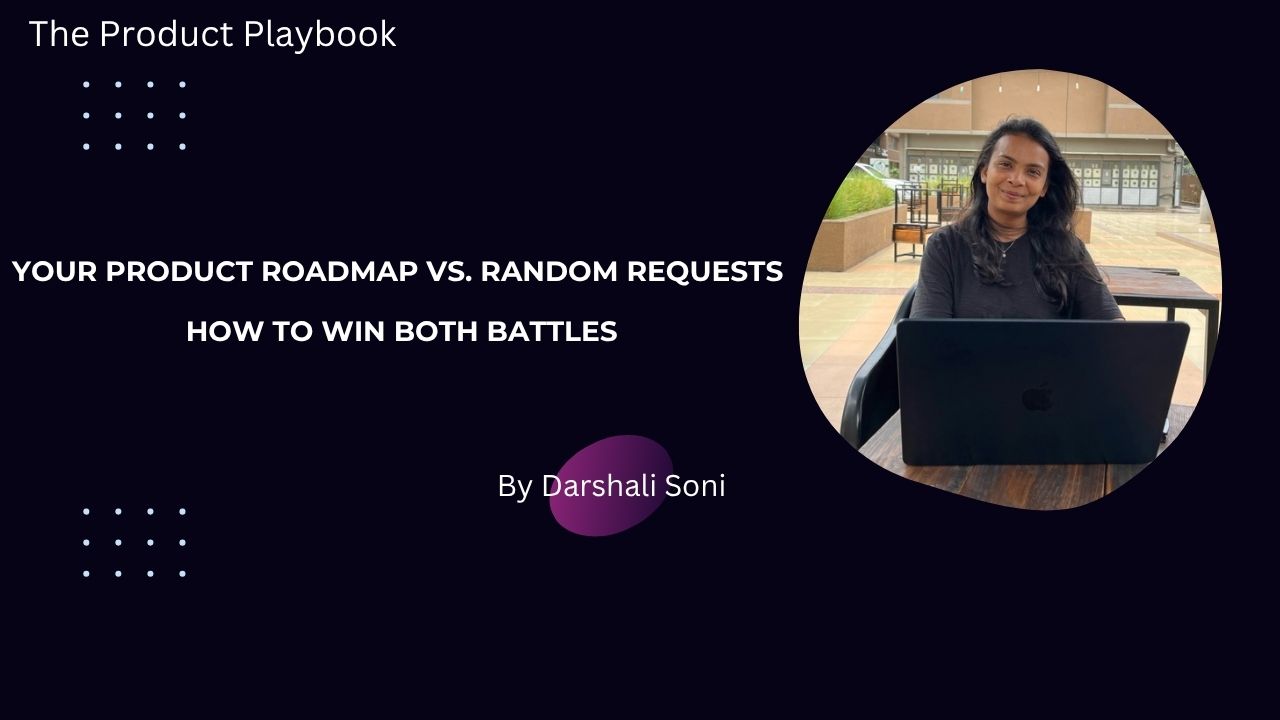 The Product Playbook

YOUR PRODUCT ROADMAP VS. RANDOM REQUESTS

HOW TO WIN BOTH BATTLES

By Darshali Soni